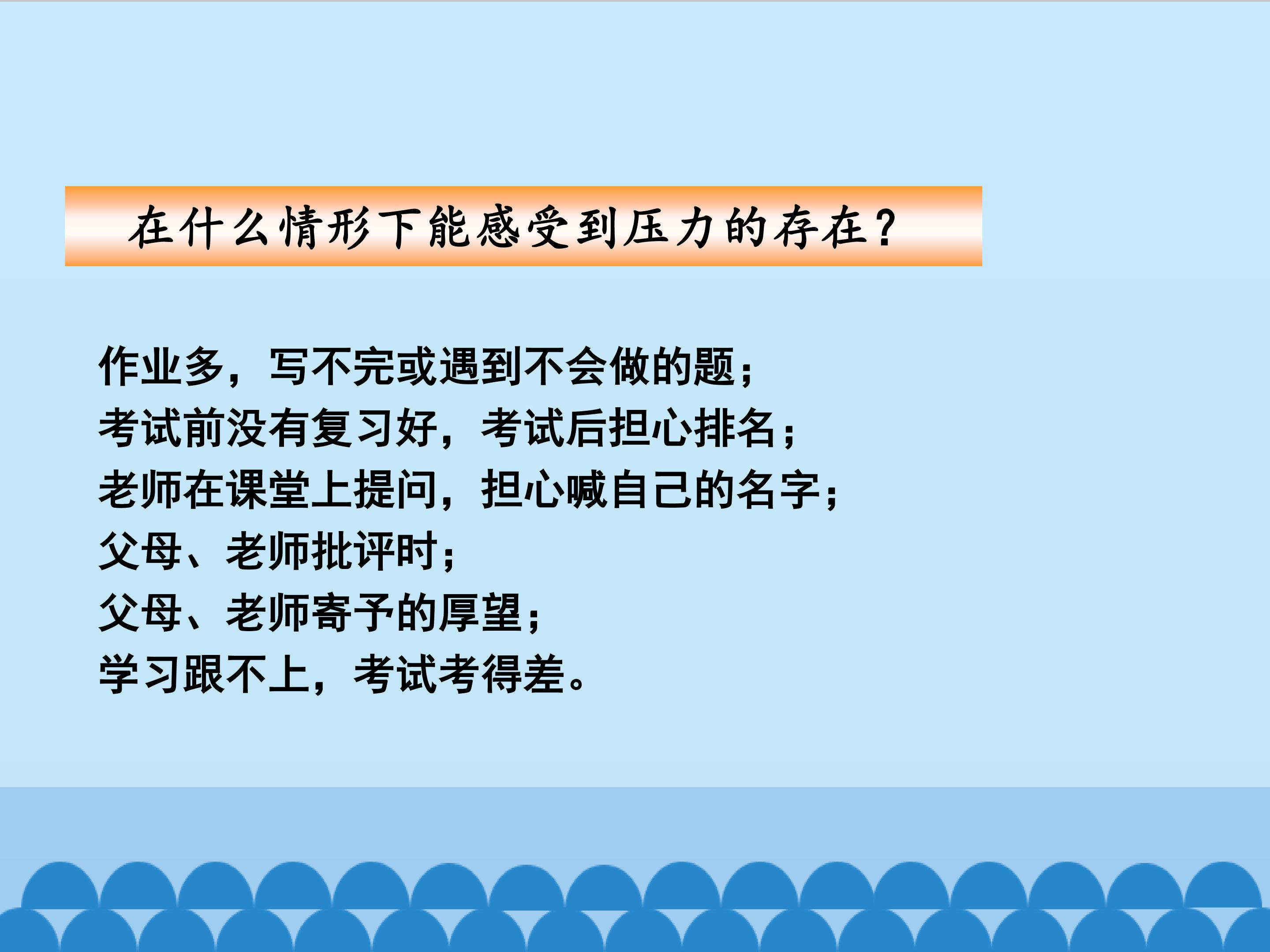 在什么情形下能感受到压力的存在？

作业多，写不完或遇到不会做的题；
考试前没有复习好，考试后担心排名；
老师在课堂上提问，担心喊自己的名字；
父母、老师批评时；
父母、老师寄予的厚望；
学习跟不上，考试考得差。